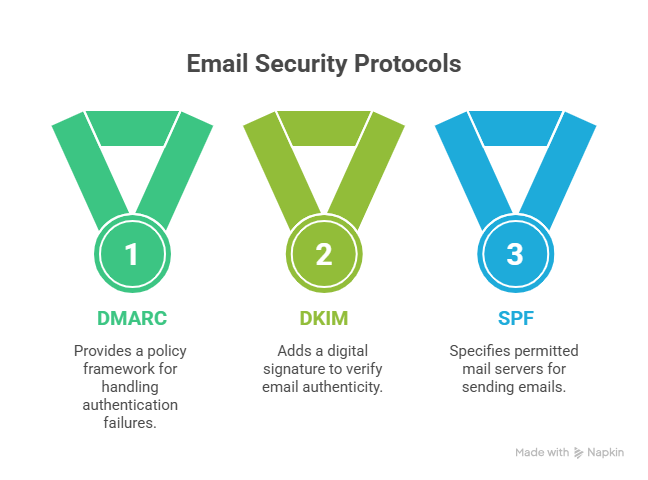 Email Security Protocols

1

DMARC

Provides a policy framework for handling authentication failures.

2

DKIM

Adds a digital signature to verify email authenticity.

3

SPF

Specifies permitted mail servers for sending emails.

Made with Napkin